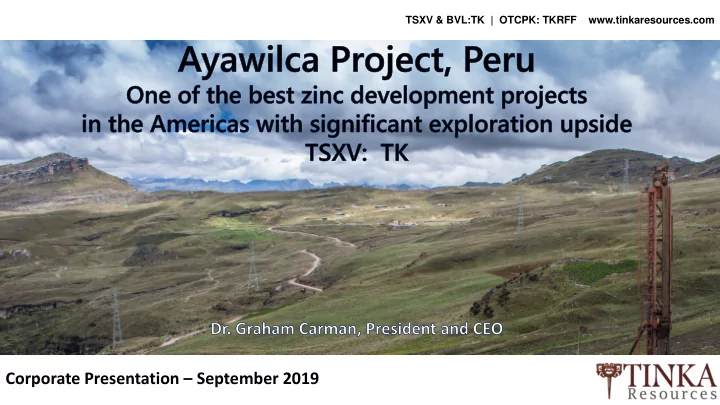 TSXV & BVL:TK | OTCPK: TKRFF www.tinkaresources.com

Ayawilca Project, Peru
One of the best zinc development projects in the Americas with significant exploration upside
TSXV: TK

Dr. Graham Carman, President and CEO

Corporate Presentation – September 2019

TINKA Resources